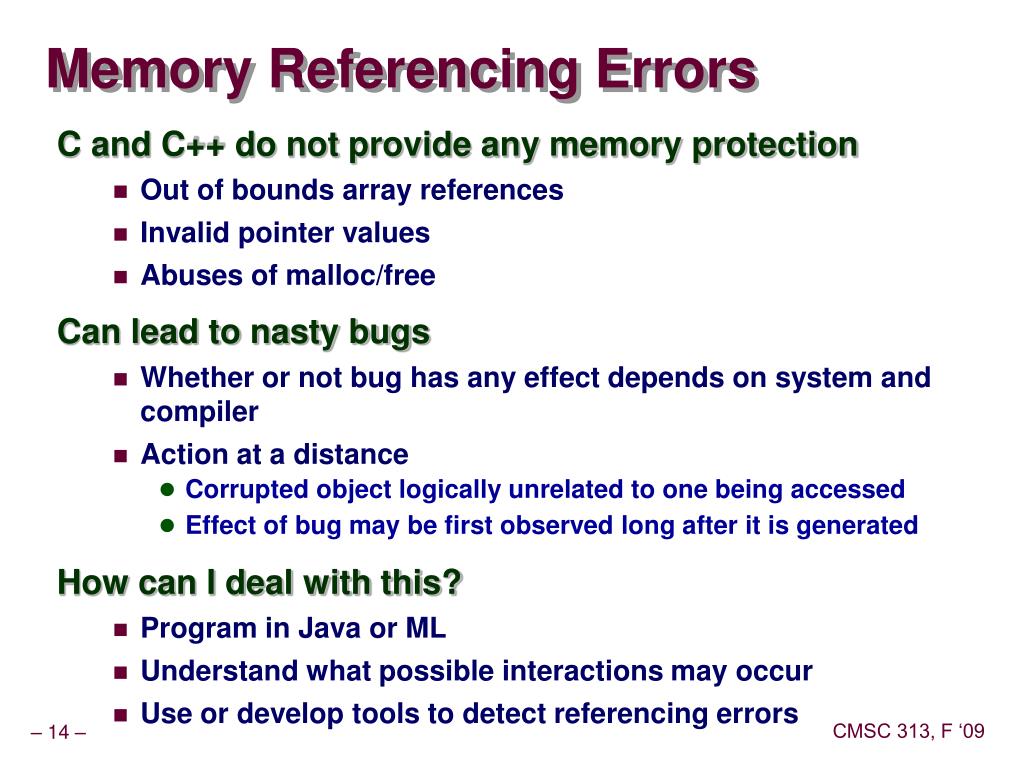 Memory Referencing Errors

C and C++ do not provide any memory protection

- Out of bounds array references
- Invalid pointer values
- Abuses of malloc/free

Can lead to nasty bugs

- Whether or not bug has any effect depends on system and compiler
- Action at a distance
  - Corrupted object logically unrelated to one being accessed
  - Effect of bug may be first observed long after it is generated

How can I deal with this?

- Program in Java or ML
- Understand what possible interactions may occur
- Use or develop tools to detect referencing errors

– 14 –

CMSC 313, F ‘09